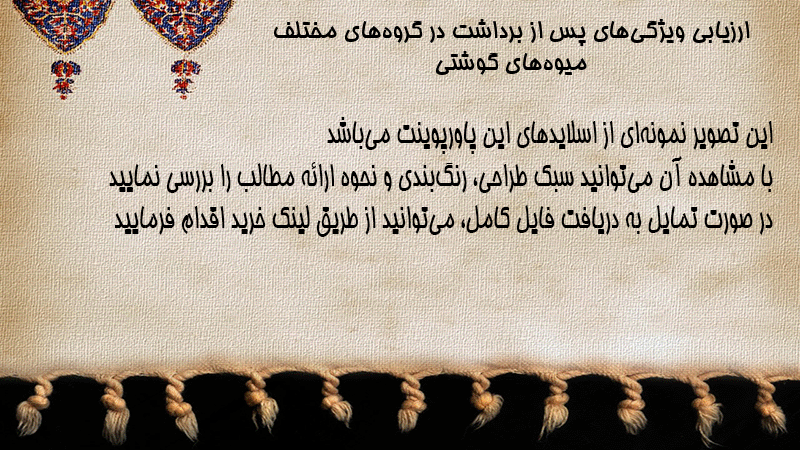 ارزیابی ویژگی‌های پس از برداشت در گروه‌های مختلف میوه‌های گوشتی

این تصویر نمونه‌ای از اسلایدهای این پاورپوینت می‌باشد
با مشاهده آن می‌توانید سبک طراحی، رنگ‌بندی و نحوه ارائه مطالب را بررسی نمایید
در صورت تمایل به دریافت فایل کامل، می‌توانید از طریق لینک خرید اقدام فرمایید